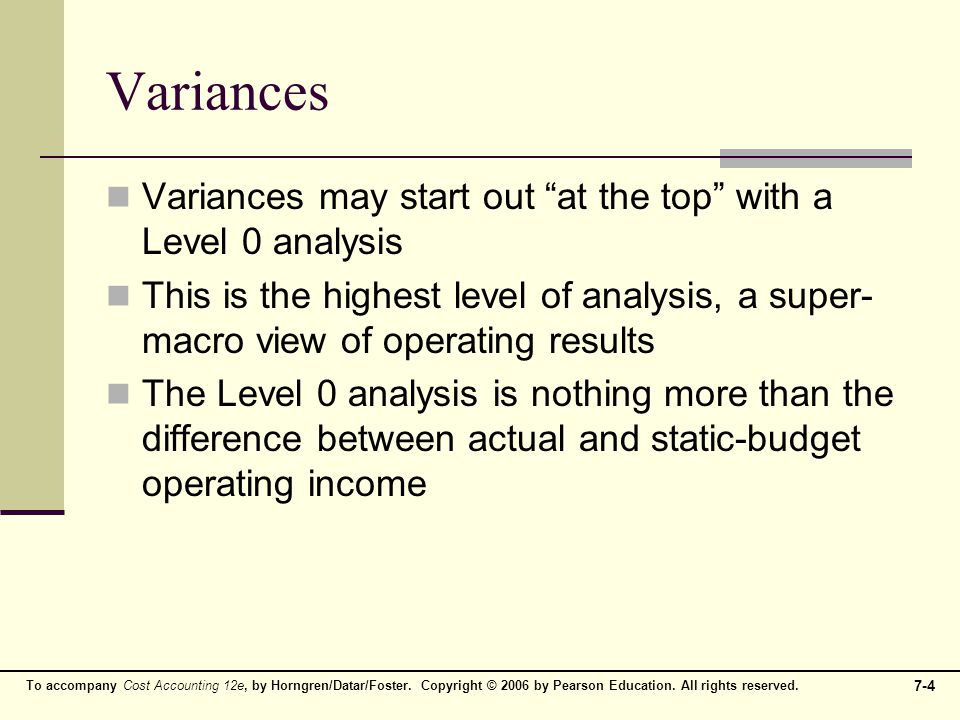 Variances

Variances may start out “at the top” with a Level 0 analysis

This is the highest level of analysis, a super-macro view of operating results

The Level 0 analysis is nothing more than the difference between actual and static-budget operating income

To accompany Cost Accounting 12e, by Horngren/Datar/Foster. Copyright © 2006 by Pearson Education. All rights reserved.

7-4